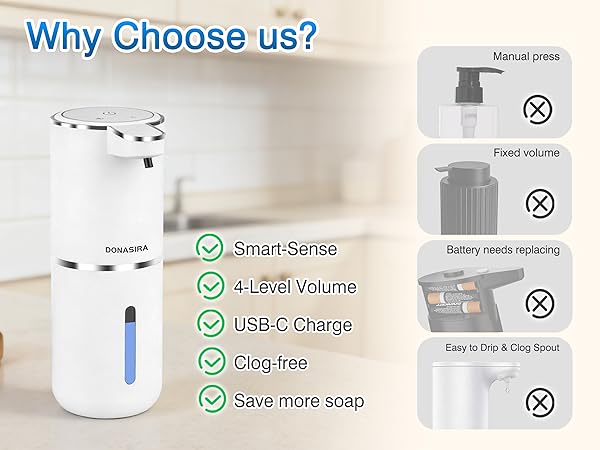 Why Choose us?

DONASIRA

Smart-Sense
4-Level Volume
USB-C Charge
Clog-free
Save more soap

Manual press

Fixed volume

Battery needs replacing

Easy to Drip & Clog Spout